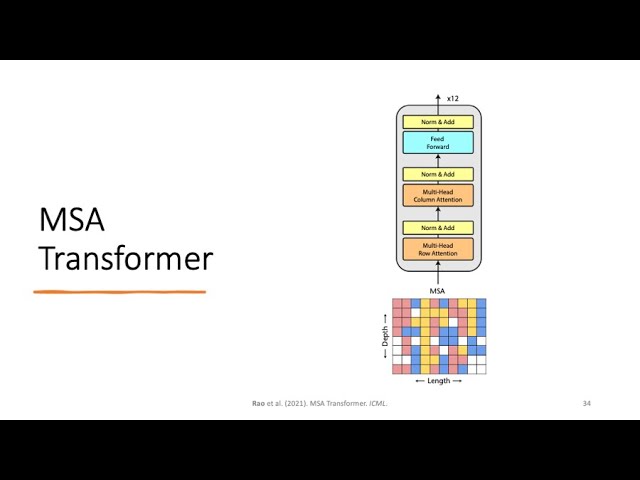 MSA Transformer

x12

Norm & Add

Feed Forward

Norm & Add

Multi-Head Column Attention

Norm & Add

Multi-Head Row Attention

MSA

← Depth →

← Length →

Rao et al. (2021). MSA Transformer. ICML.

34